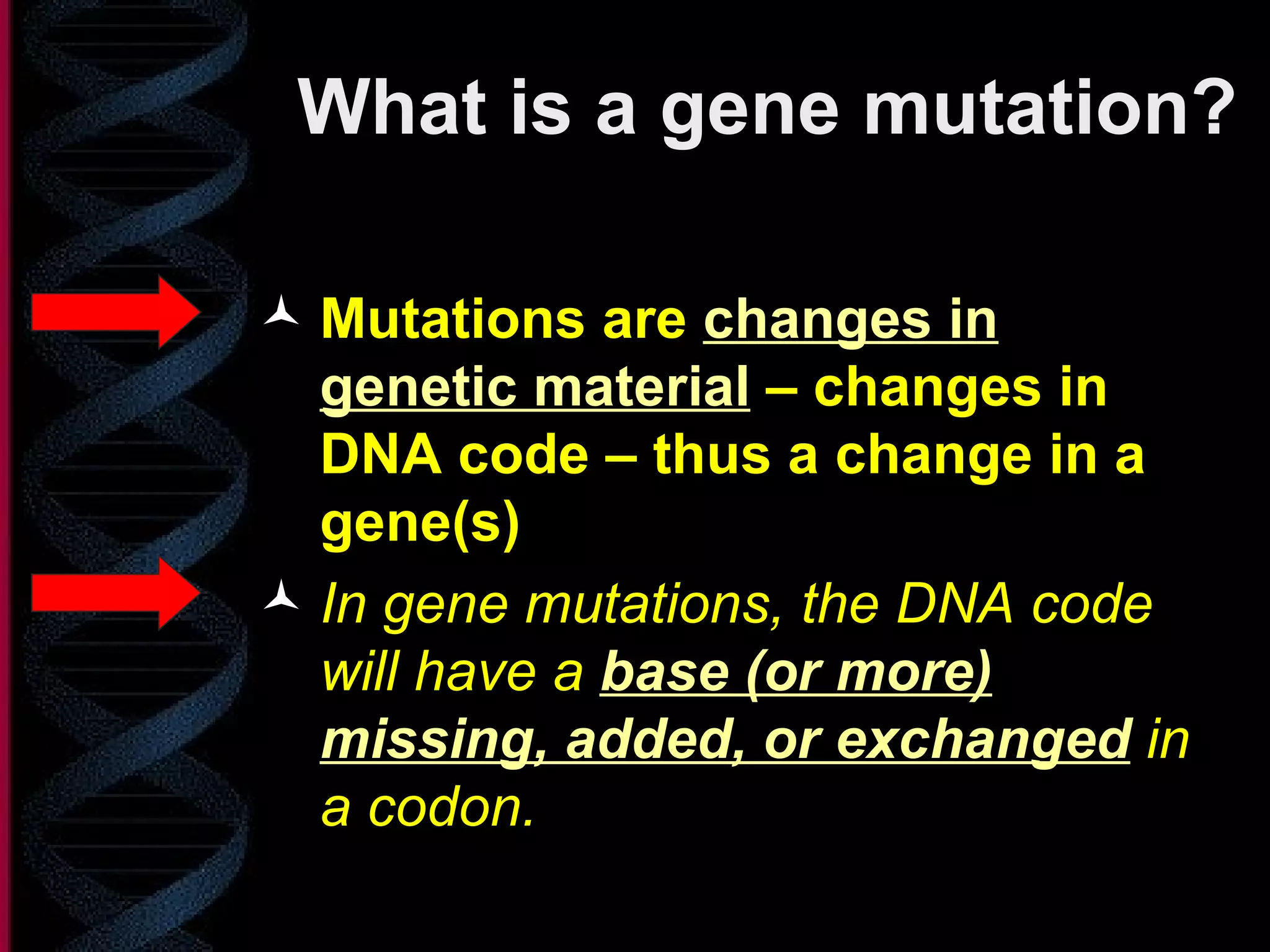 What is a gene mutation?

Mutations are changes in genetic material – changes in DNA code – thus a change in a gene(s)

In gene mutations, the DNA code will have a base (or more) missing, added, or exchanged in a codon.